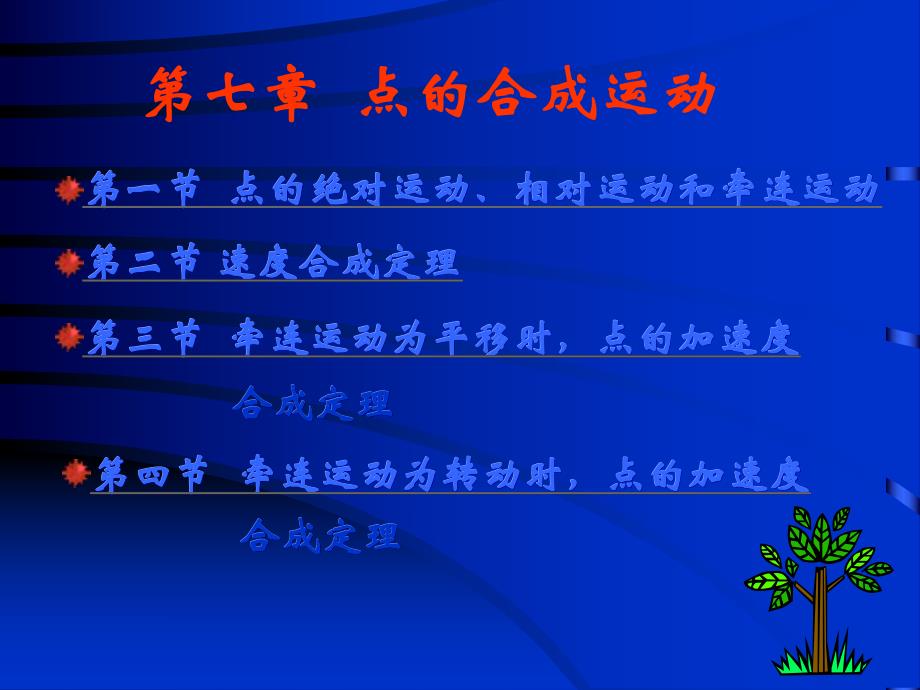 第七章 点的合成运动

第一节 点的绝对运动、相对运动和牵连运动

第二节 速度合成定理

第三节 牵连运动为平移时，点的加速度合成定理

第四节 牵连运动为转动时，点的加速度合成定理